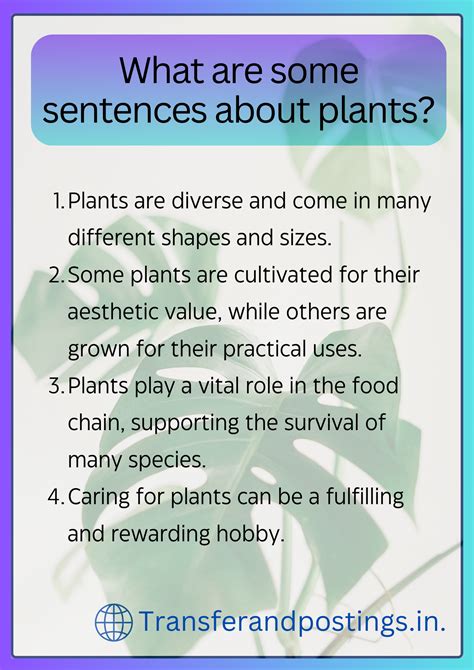 What are some sentences about plants?

1. Plants are diverse and come in many different shapes and sizes.
2. Some plants are cultivated for their aesthetic value, while others are grown for their practical uses.
3. Plants play a vital role in the food chain, supporting the survival of many species.
4. Caring for plants can be a fulfilling and rewarding hobby.

Transferandpostings.in.